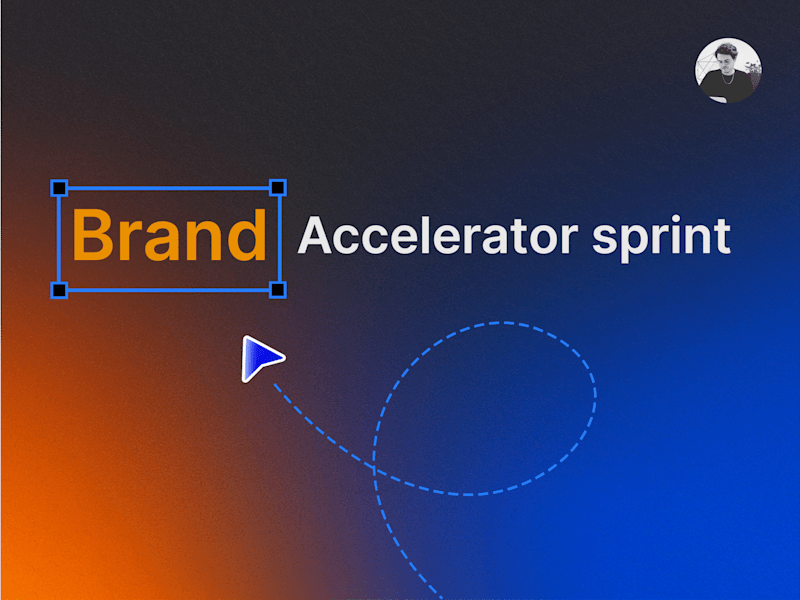 Brand Accelerator sprint